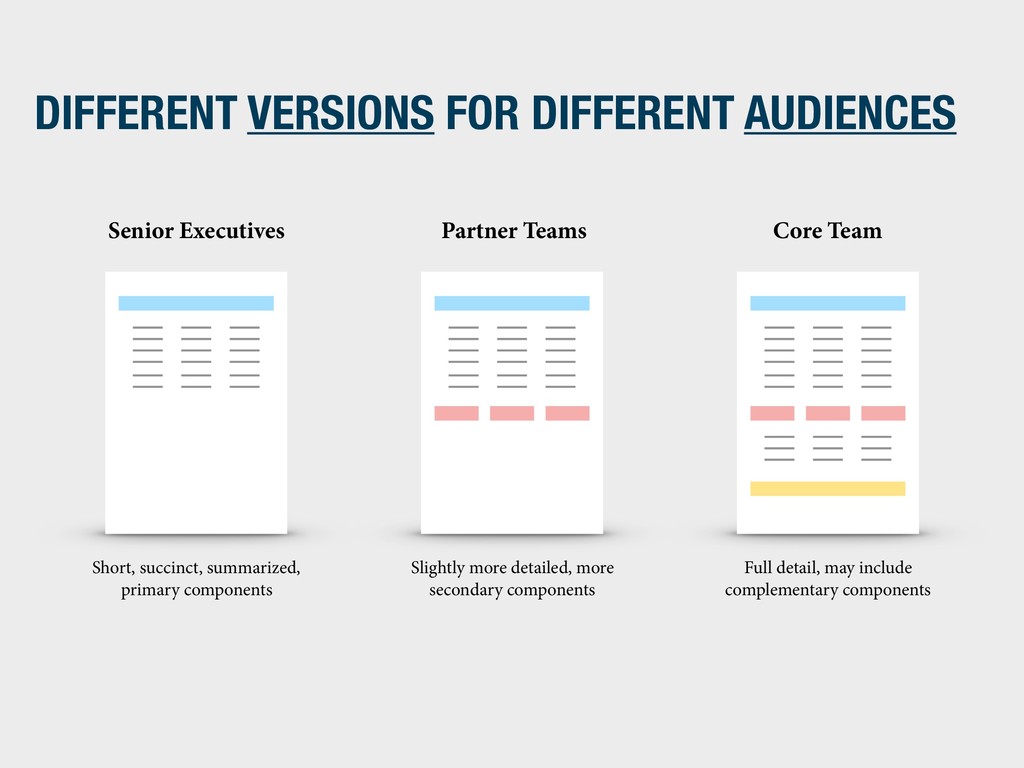 DIFFERENT VERSIONS FOR DIFFERENT AUDIENCES

Senior Executives

Short, succinct, summarized, primary components

Partner Teams

Slightly more detailed, more secondary components

Core Team

Full detail, may include complementary components